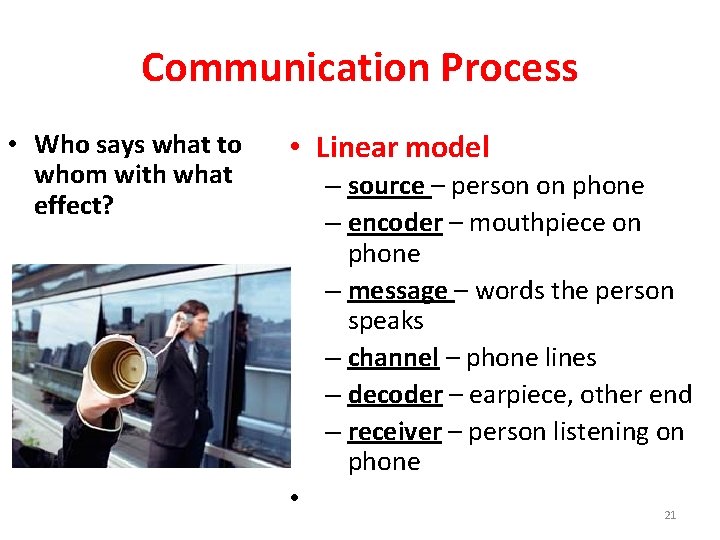 Communication Process

• Who says what to whom with what effect?

• Linear model
– source – person on phone
– encoder – mouthpiece on phone
– message – words the person speaks
– channel – phone lines
– decoder – earpiece, other end
– receiver – person listening on phone
•

21